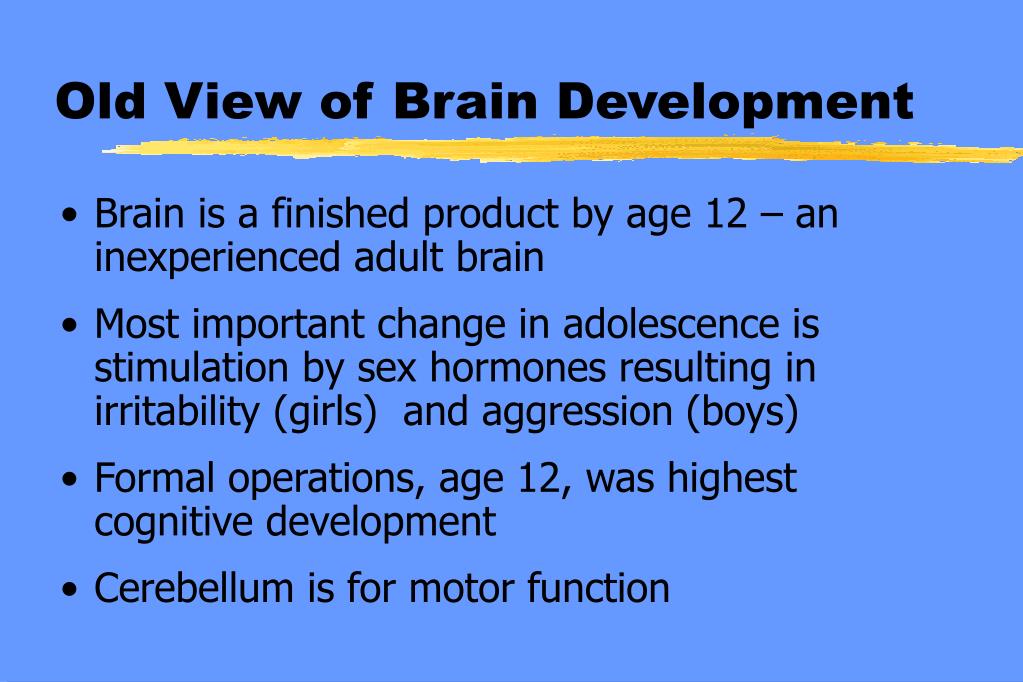 Old View of Brain Development

• Brain is a finished product by age 12 – an inexperienced adult brain

• Most important change in adolescence is stimulation by sex hormones resulting in irritability (girls) and aggression (boys)

• Formal operations, age 12, was highest cognitive development

• Cerebellum is for motor function